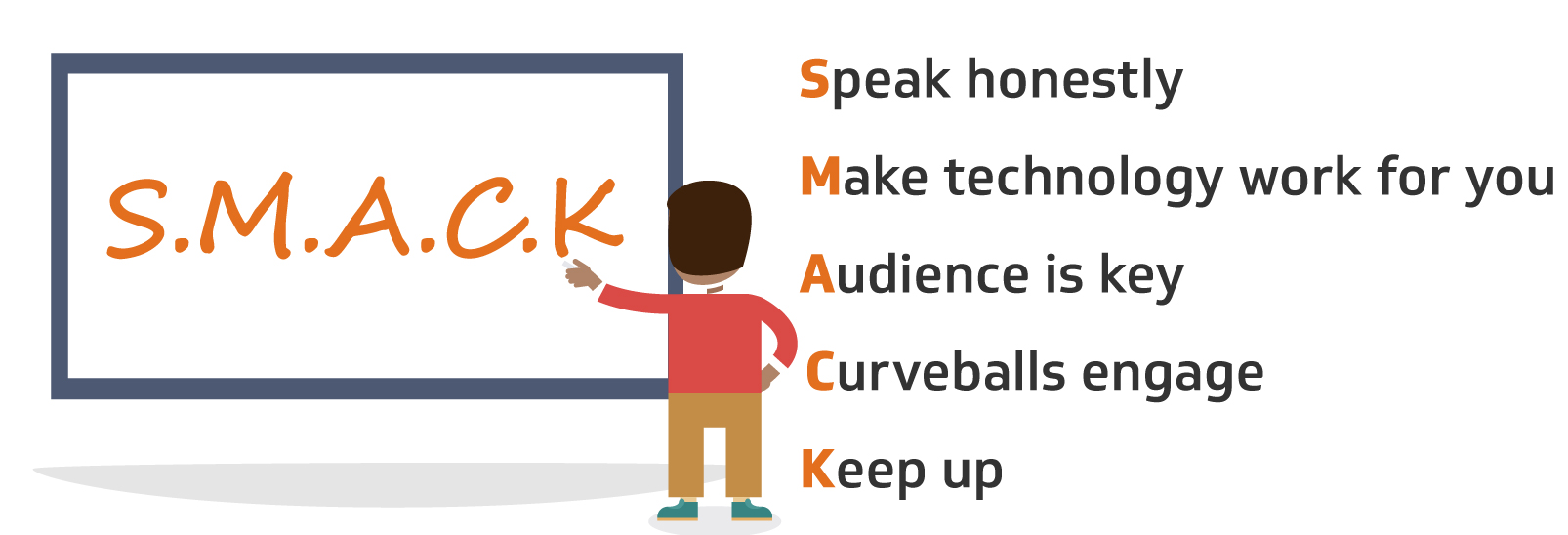 S.M.A.C.K

Speak honestly

Make technology work for you

Audience is key

Curveballs engage

Keep up